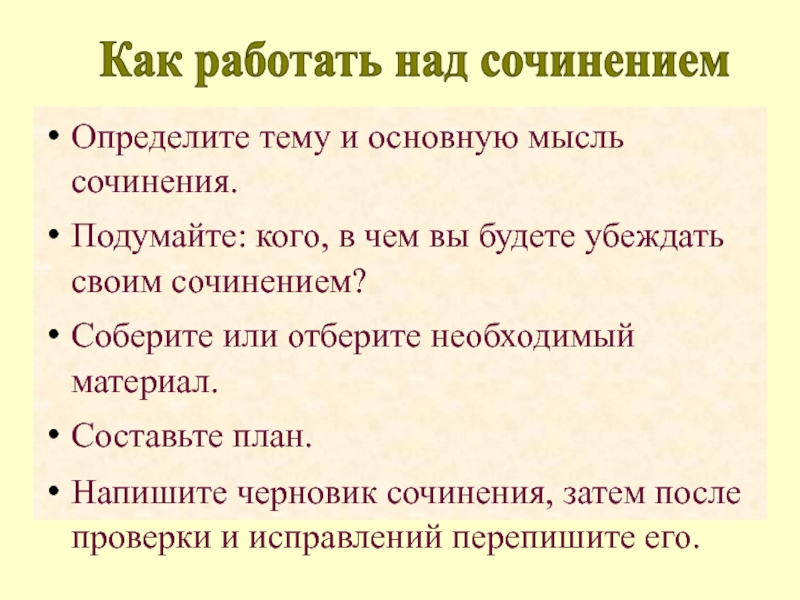 Как работать над сочинением

• Определите тему и основную мысль сочинения.

• Подумайте: кого, в чем вы будете убеждать своим сочинением?

• Соберите или отберите необходимый материал.

• Составьте план.

• Напишите черновик сочинения, затем после проверки и исправлений перепишите его.